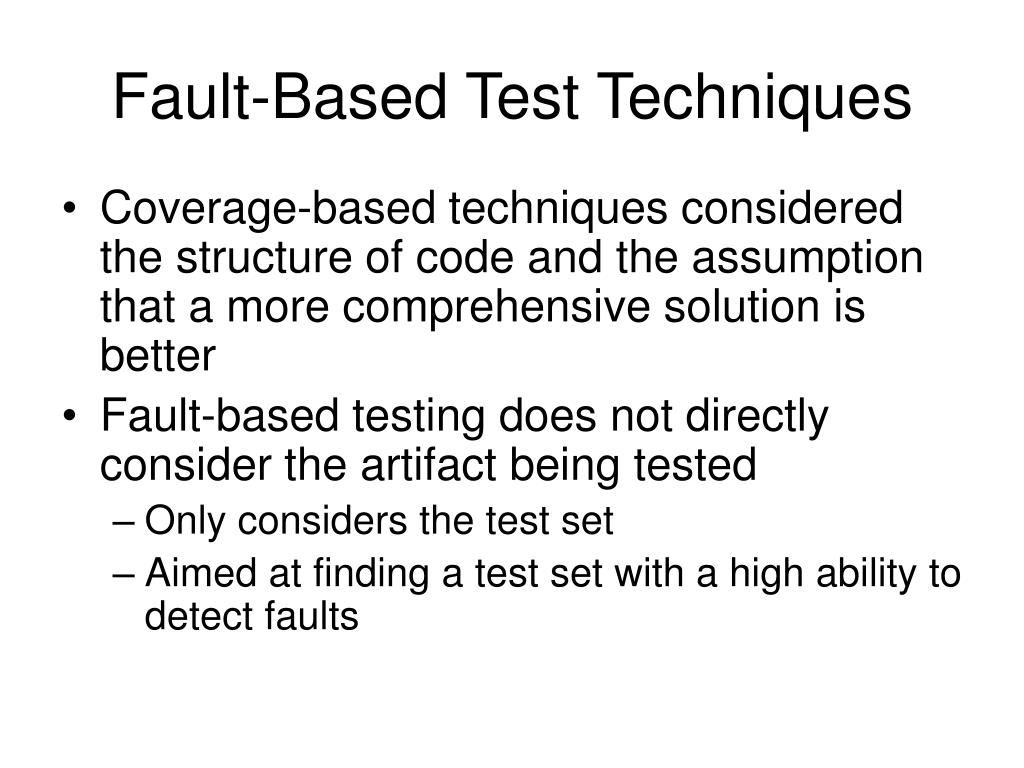 Fault-Based Test Techniques

• Coverage-based techniques considered the structure of code and the assumption that a more comprehensive solution is better
• Fault-based testing does not directly consider the artifact being tested
– Only considers the test set
– Aimed at finding a test set with a high ability to detect faults